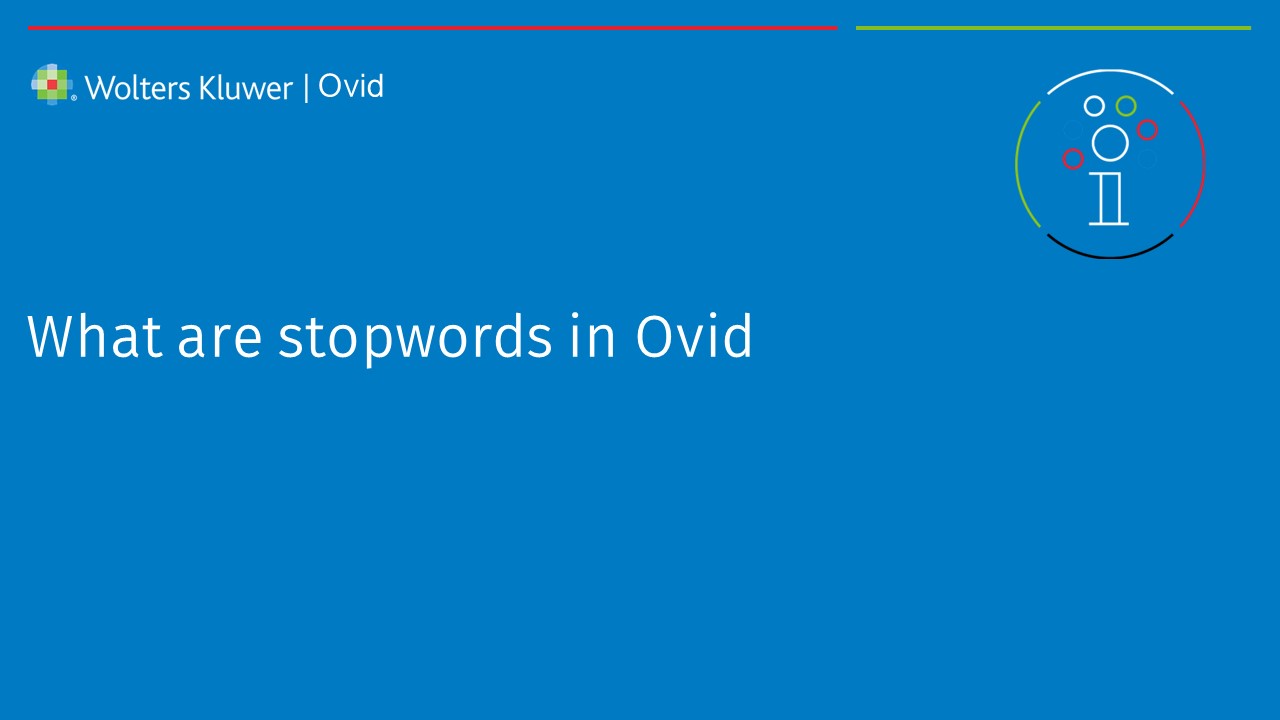 Wolters Kluwer | Ovid

What are stopwords in Ovid